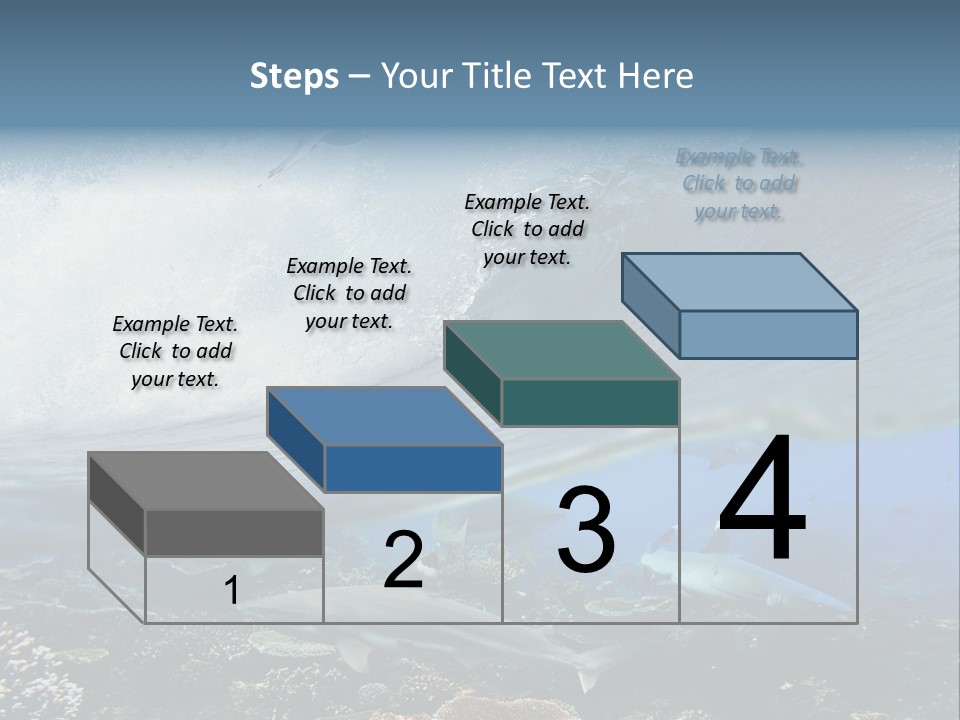 Steps – Your Title Text Here

Example Text. Click to add your text.

Example Text. Click to add your text.

Example Text. Click to add your text.

Example Text. Click to add your text.

1

2

3

4